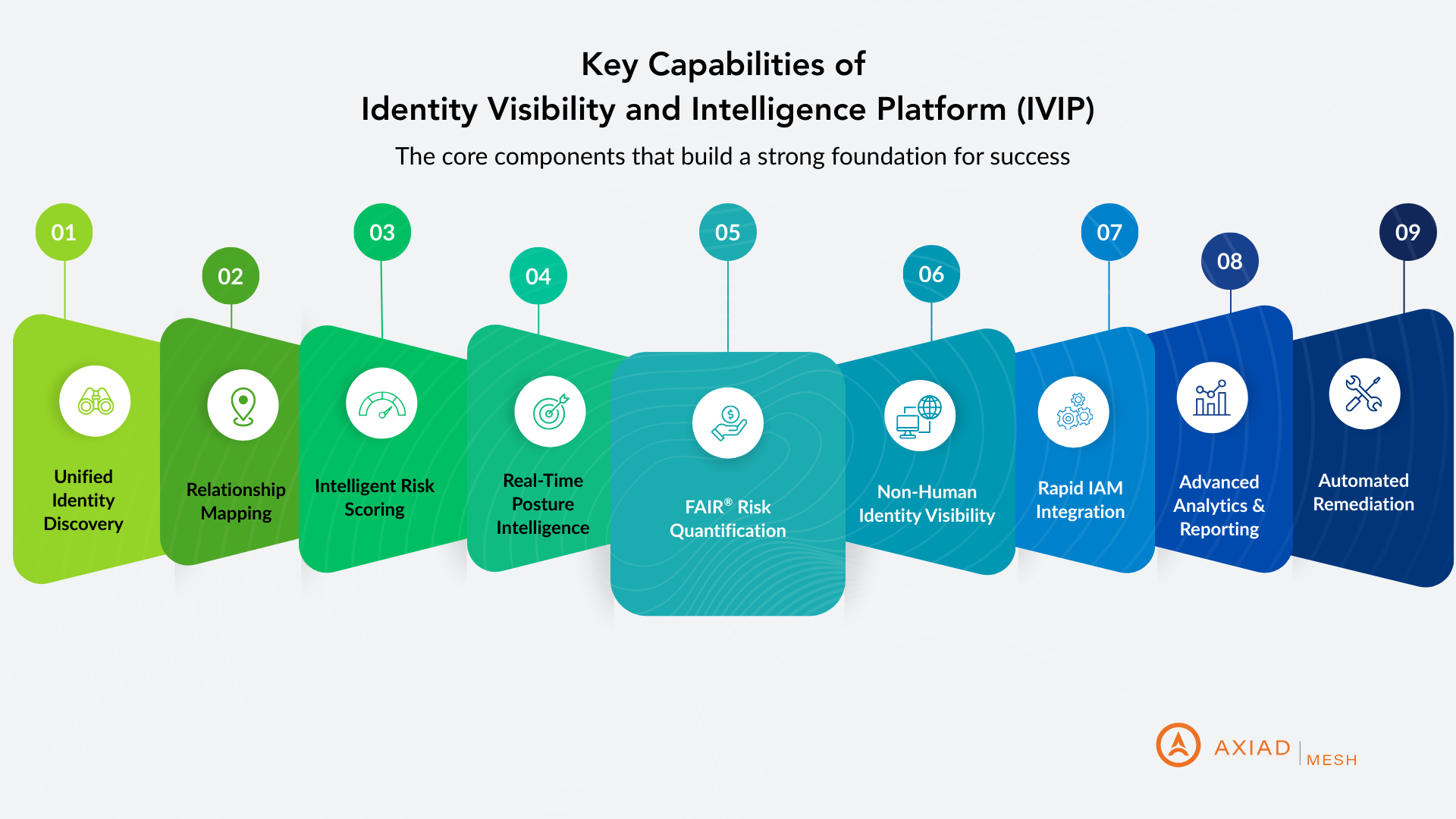 Key Capabilities of
Identity Visibility and Intelligence Platform (IVIP)

The core components that build a strong foundation for success

01
Unified Identity Discovery

02
Relationship Mapping

03
Intelligent Risk Scoring

04
Real-Time Posture Intelligence

05
FAIR® Risk Quantification

06
Non-Human Identity Visibility

07
Rapid IAM Integration

08
Advanced Analytics & Reporting

09
Automated Remediation

AXIAD | MESH